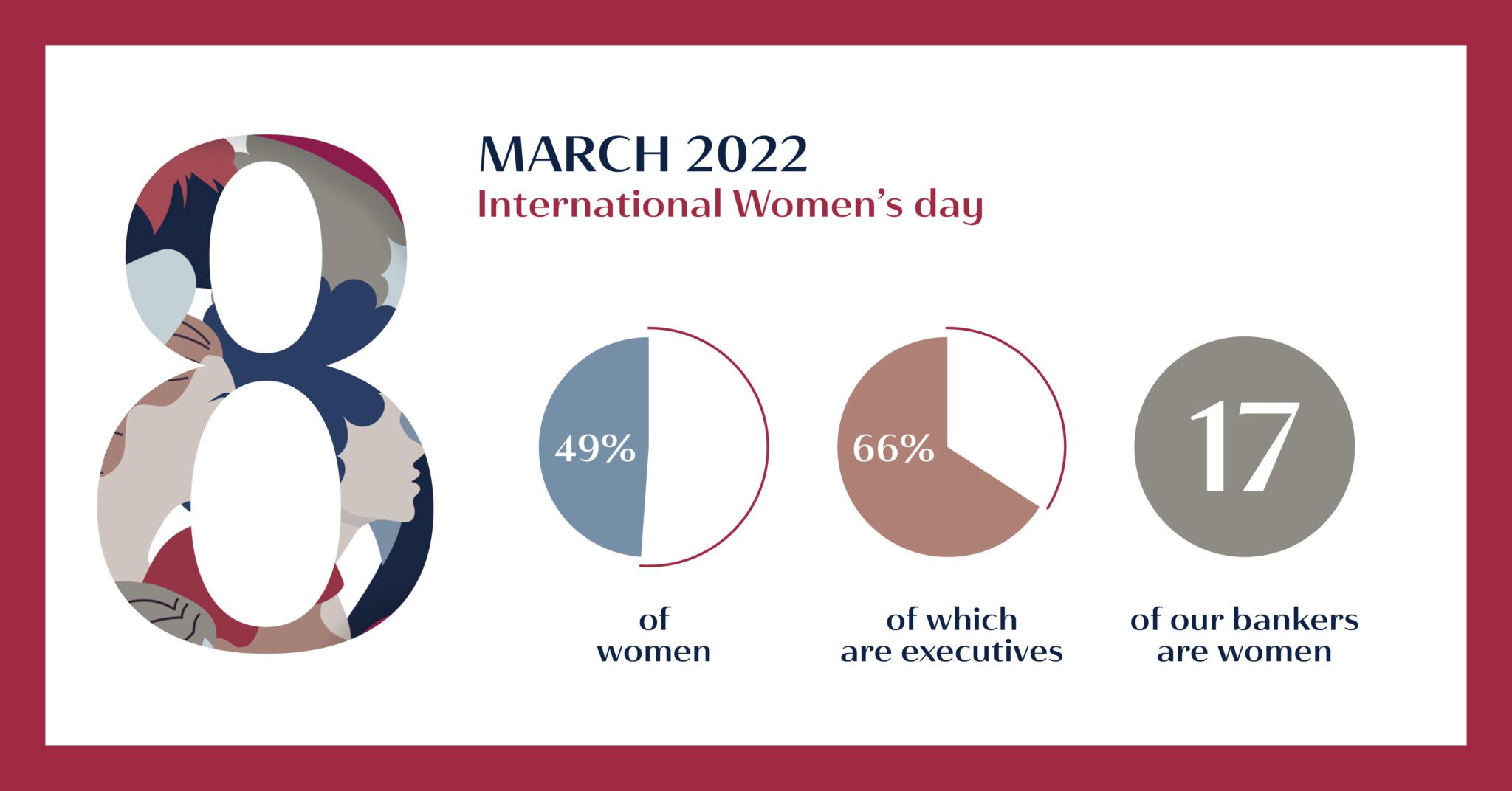 8

MARCH 2022
International Women's day

49%

of women

66%

of which are executives

17

of our bankers are women